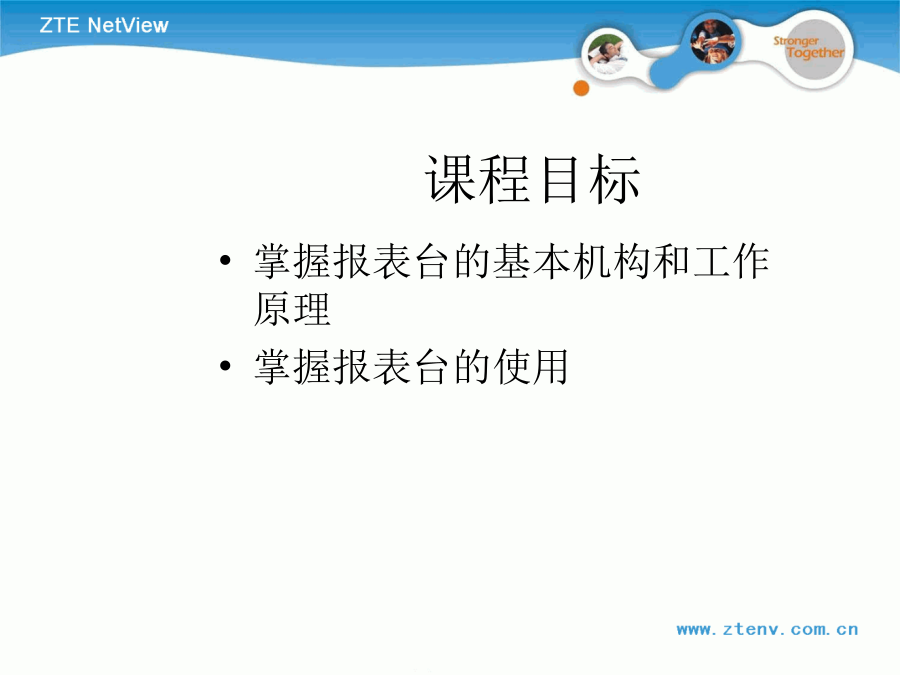 ZTE NetView

Stronger Together

课程目标

• 掌握报表台的基本机构和工作原理

• 掌握报表台的使用

www.ztenv.com.cn